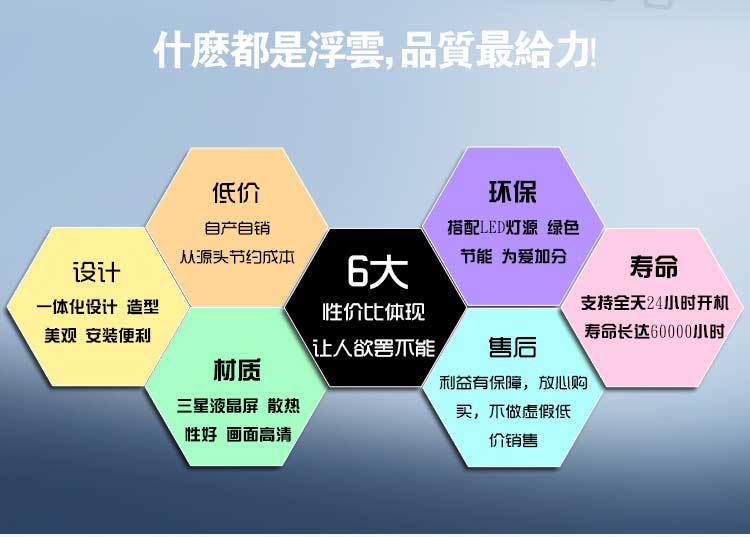 什麽都是浮雲,品質最給力!

设计
一体化设计 造型美观 安装便利

低价
自产自销
从源头节约成本

材质
三星液晶屏 散热性好 画面高清

6大
性价比体现
让人欲罢不能

环保
搭配LED灯源 绿色节能 为爱加分

售后
利益有保障，放心购买，不做虚假低价销售

寿命
支持全天24小时开机
寿命长达60000小时